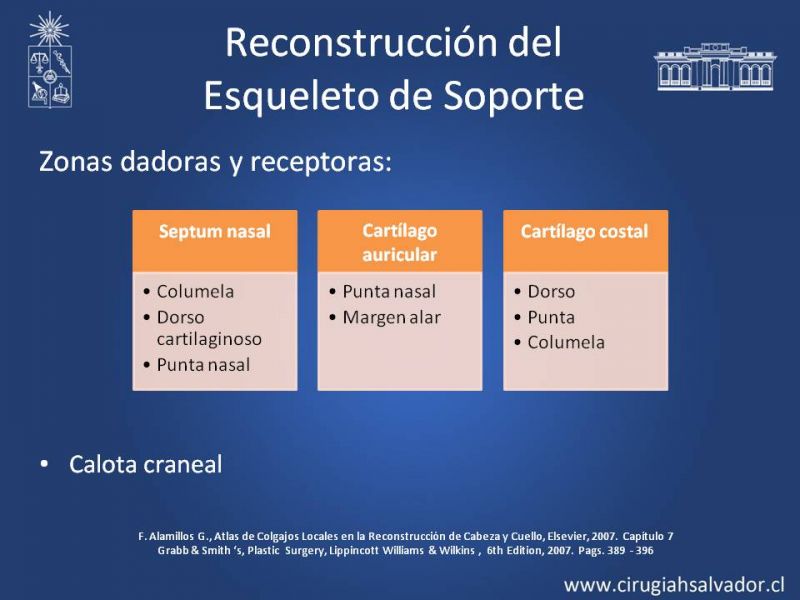 Reconstrucción del Esqueleto de Soporte

Zonas dadoras y receptoras:

Septum nasal
• Columela
• Dorso cartilaginoso
• Punta nasal

Cartílago auricular
• Punta nasal
• Margen alar

Cartílago costal
• Dorso
• Punta
• Columela

• Calota craneal

F. Alamillos G., Atlas de Colgajos Locales en la Reconstrucción de Cabeza y Cuello, Elsevier, 2007. Capítulo 7
Grabb & Smith 's, Plastic Surgery, Lippincott Williams & Wilkins , 6th Edition, 2007. Pags. 389 - 396

www.cirugiahsalvador.cl